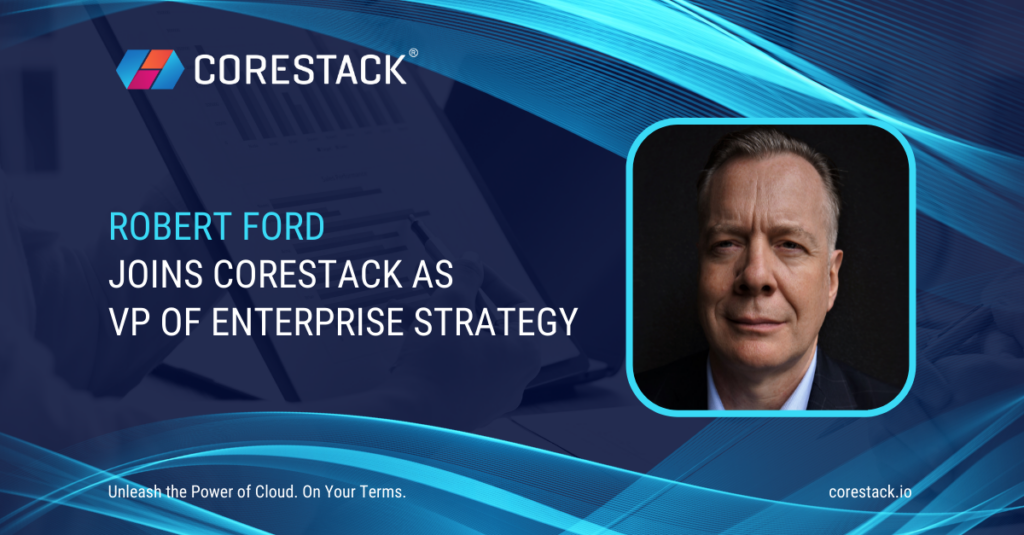 CORESTACK®

ROBERT FORD
JOINS CORESTACK AS
VP OF ENTERPRISE STRATEGY

Unleash the Power of Cloud. On Your Terms.

corestack.io